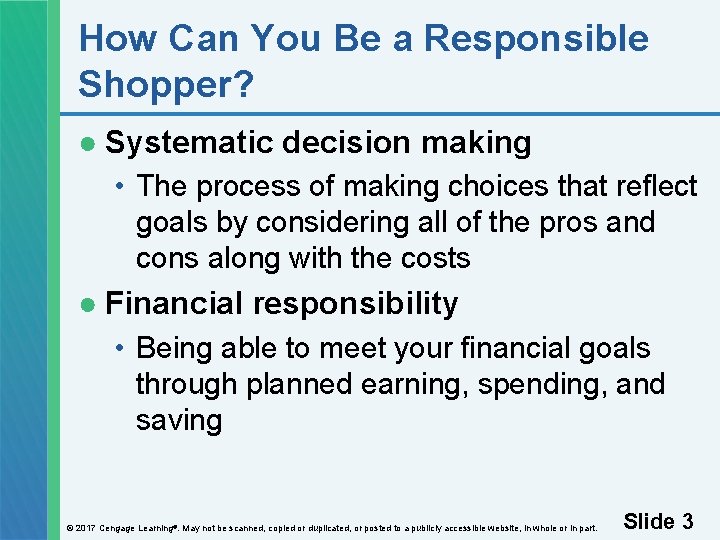 How Can You Be a Responsible Shopper?

● Systematic decision making

• The process of making choices that reflect goals by considering all of the pros and cons along with the costs

● Financial responsibility

• Being able to meet your financial goals through planned earning, spending, and saving

© 2017 Cengage Learning®. May not be scanned, copied or duplicated, or posted to a publicly accessible website, in whole or in part.

Slide 3